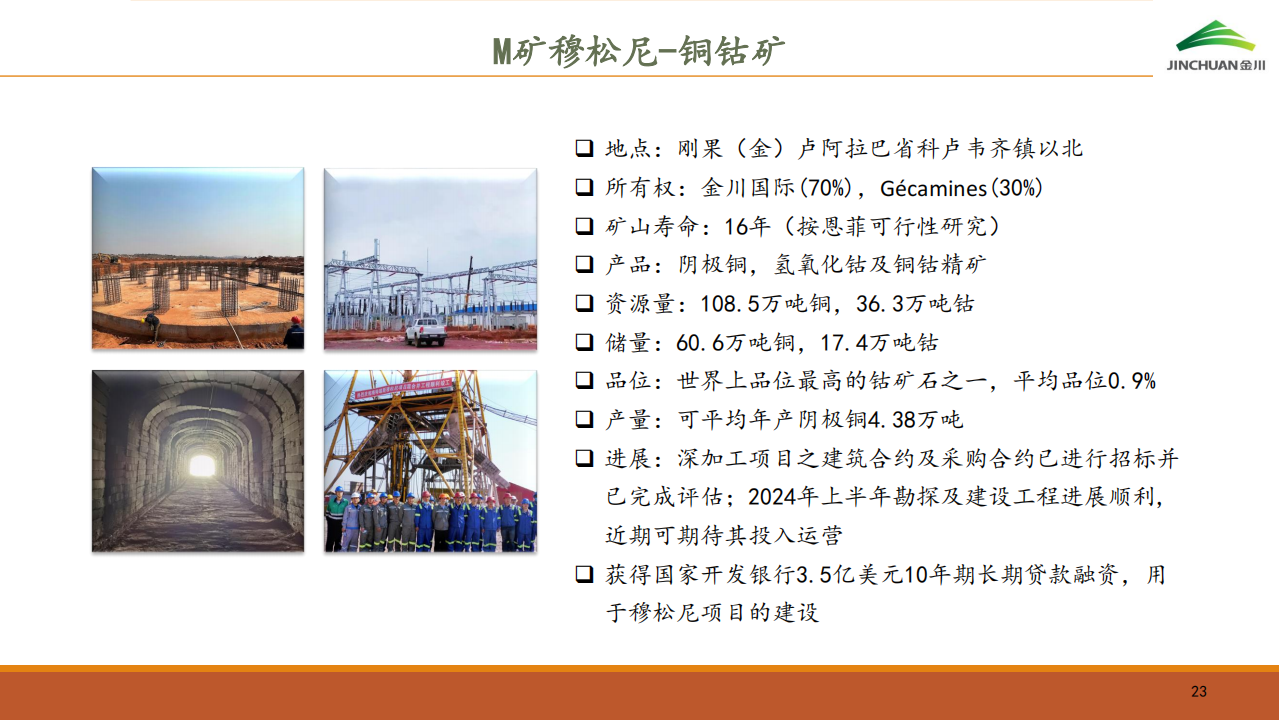 M矿穆松尼-铜钴矿

JINCHUAN金川

❑ 地点：刚果（金）卢阿拉巴省科卢韦齐镇以北
❑ 所有权：金川国际(70%)，Gécamines(30%)
❑ 矿山寿命：16年（按恩菲可行性研究）
❑ 产品：阴极铜，氢氧化钴及铜钴精矿
❑ 资源量：108.5万吨铜，36.3万吨钴
❑ 储量：60.6万吨铜，17.4万吨钴
❑ 品位：世界上品位最高的钴矿石之一，平均品位0.9%
❑ 产量：可平均年产阴极铜4.38万吨
❑ 进展：深加工项目之建筑合约及采购合约已进行招标并已完成评估；2024年上半年勘探及建设工程进展顺利，近期可期待其投入运营
❑ 获得国家开发银行3.5亿美元10年期长期贷款融资，用于穆松尼项目的建设

23